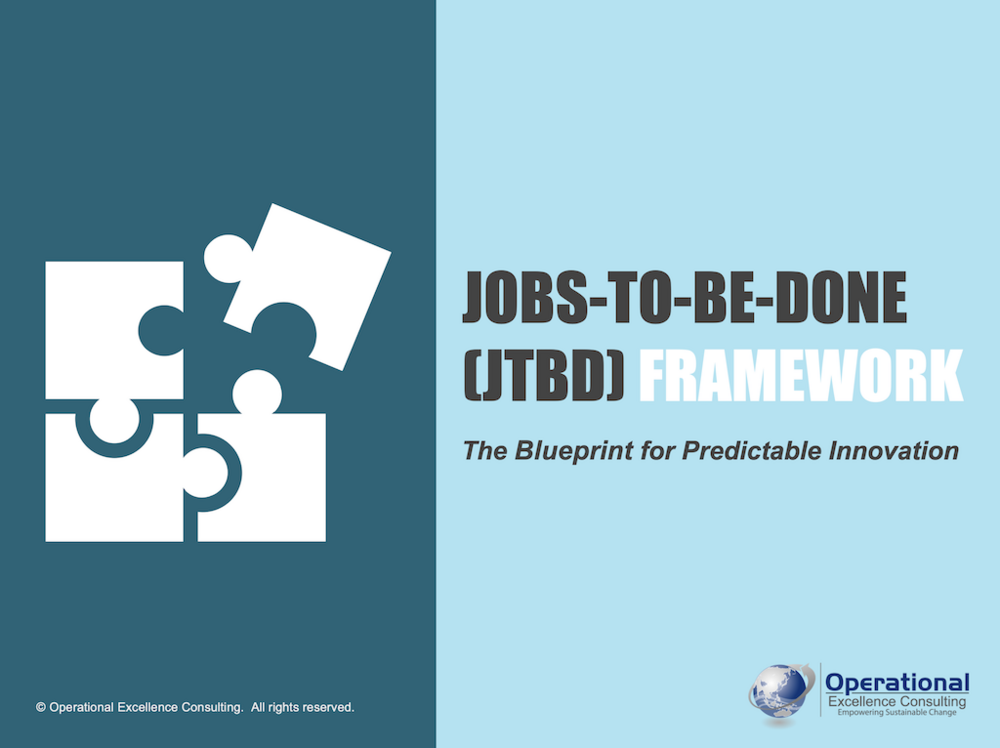 JOBS-TO-BE-DONE (JTBD) FRAMEWORK

The Blueprint for Predictable Innovation

© Operational Excellence Consulting. All rights reserved.

Operational Excellence Consulting
Empowering Sustainable Change